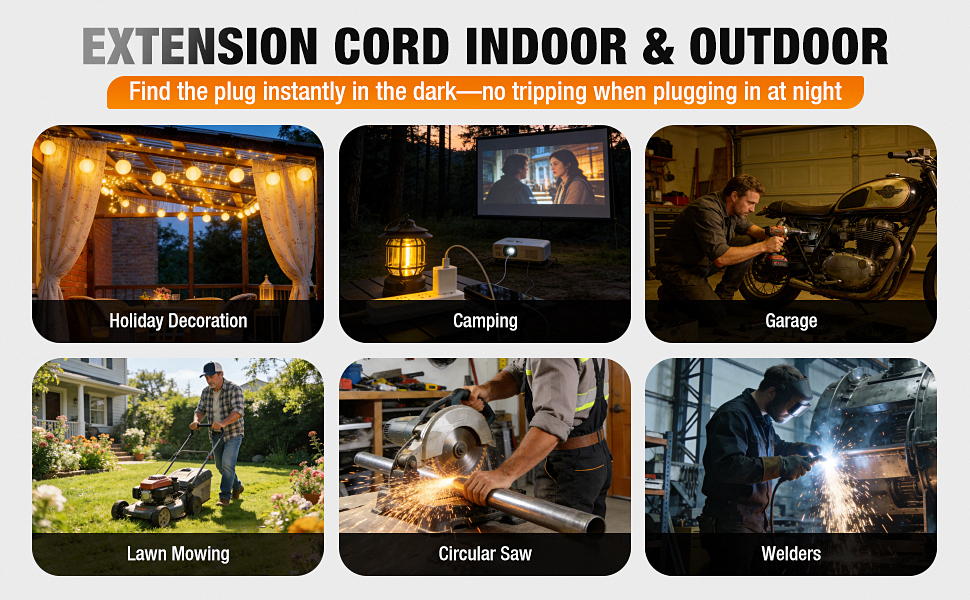 EXTENSION CORD INDOOR & OUTDOOR

Find the plug instantly in the dark—no tripping when plugging in at night

Holiday Decoration

Camping

Garage

Lawn Mowing

Circular Saw

Welders